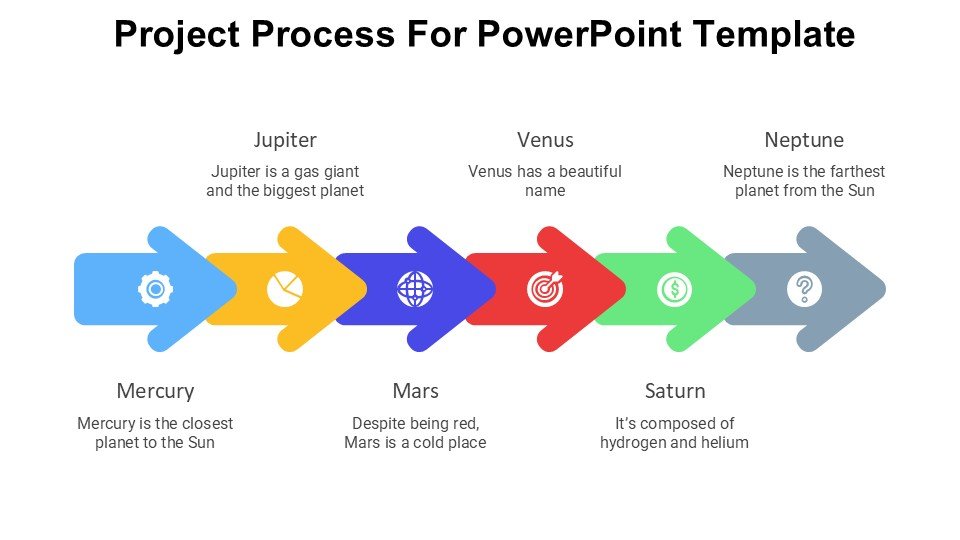 Project Process For PowerPoint Template

Jupiter
Jupiter is a gas giant and the biggest planet

Venus
Venus has a beautiful name

Neptune
Neptune is the farthest planet from the Sun

Mercury
Mercury is the closest planet to the Sun

Mars
Despite being red, Mars is a cold place

Saturn
It's composed of hydrogen and helium